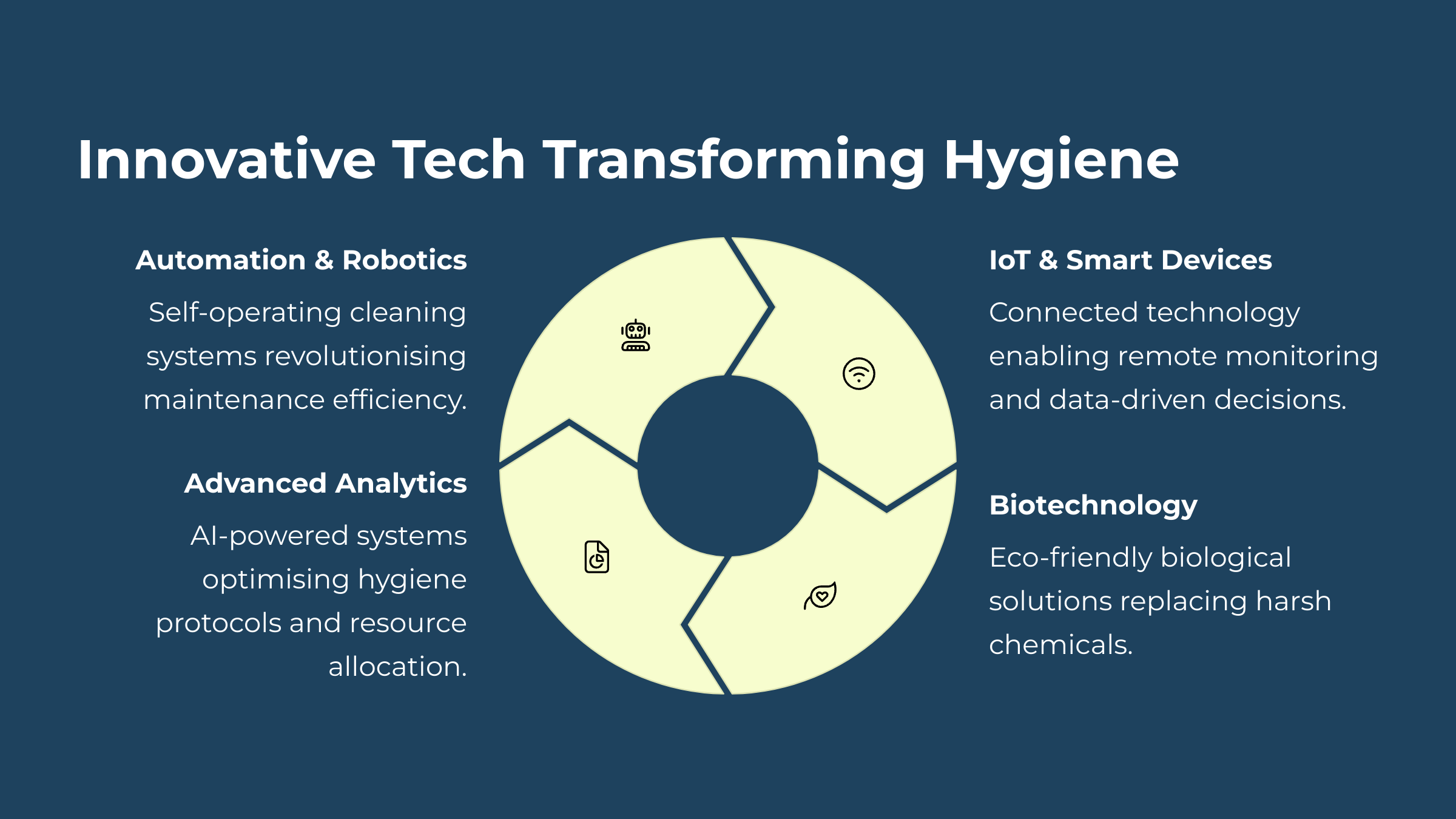 Innovative Tech Transforming Hygiene

Automation & Robotics

Self-operating cleaning systems revolutionising maintenance efficiency.

Advanced Analytics

AI-powered systems optimising hygiene protocols and resource allocation.

IoT & Smart Devices

Connected technology enabling remote monitoring and data-driven decisions.

Biotechnology

Eco-friendly biological solutions replacing harsh chemicals.